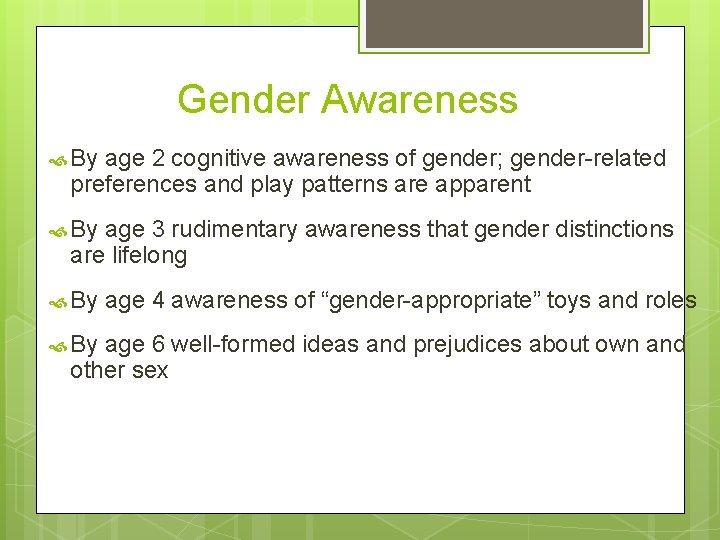 Gender Awareness

By age 2 cognitive awareness of gender; gender-related preferences and play patterns are apparent

By age 3 rudimentary awareness that gender distinctions are lifelong

By age 4 awareness of “gender-appropriate” toys and roles

By age 6 well-formed ideas and prejudices about own and other sex